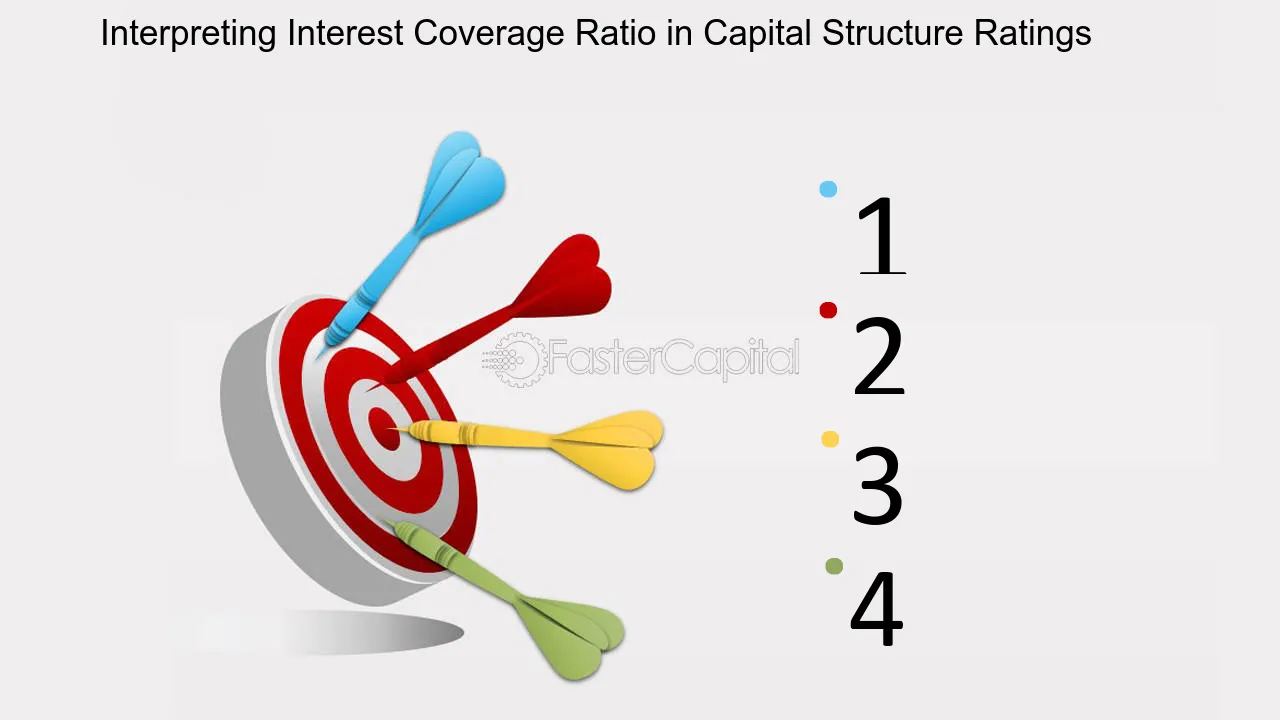 Interpreting Interest Coverage Ratio in Capital Structure Ratings

• 1

• 2

• 3

• 4

FasterCapital